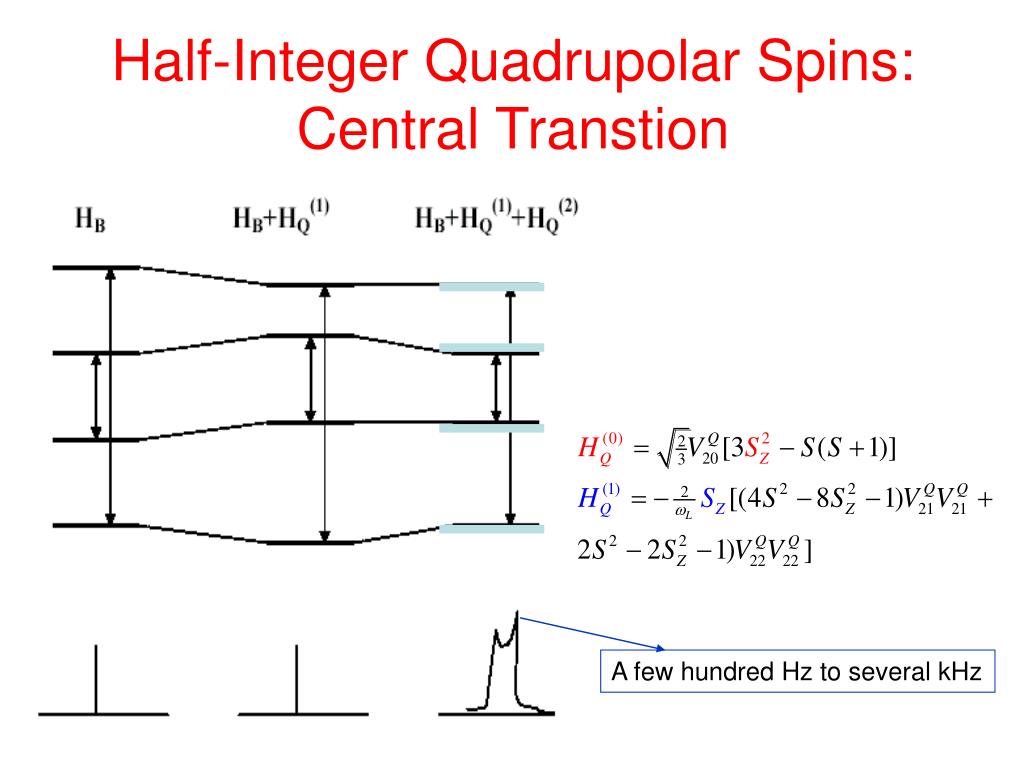 Half-Integer Quadrupolar Spins: Central Transtion

$H_B$  $H_B+H_Q^{(1)}$  $H_B+H_Q^{(1)}+H_Q^{(2)}$

$H_Q^{(0)} = \sqrt{\frac{2}{3}}V_{20}^Q[3S_Z^2 - S(S+1)]$

$H_Q^{(1)} = -\frac{2}{\omega_L} S_Z[(4S^2 - 8S_Z^2 - 1)V_{21}^Q V_{21}^Q +$

$2S^2 - 2S_Z^2 - 1)V_{22}^Q V_{22}^Q]$

A few hundred Hz to several kHz